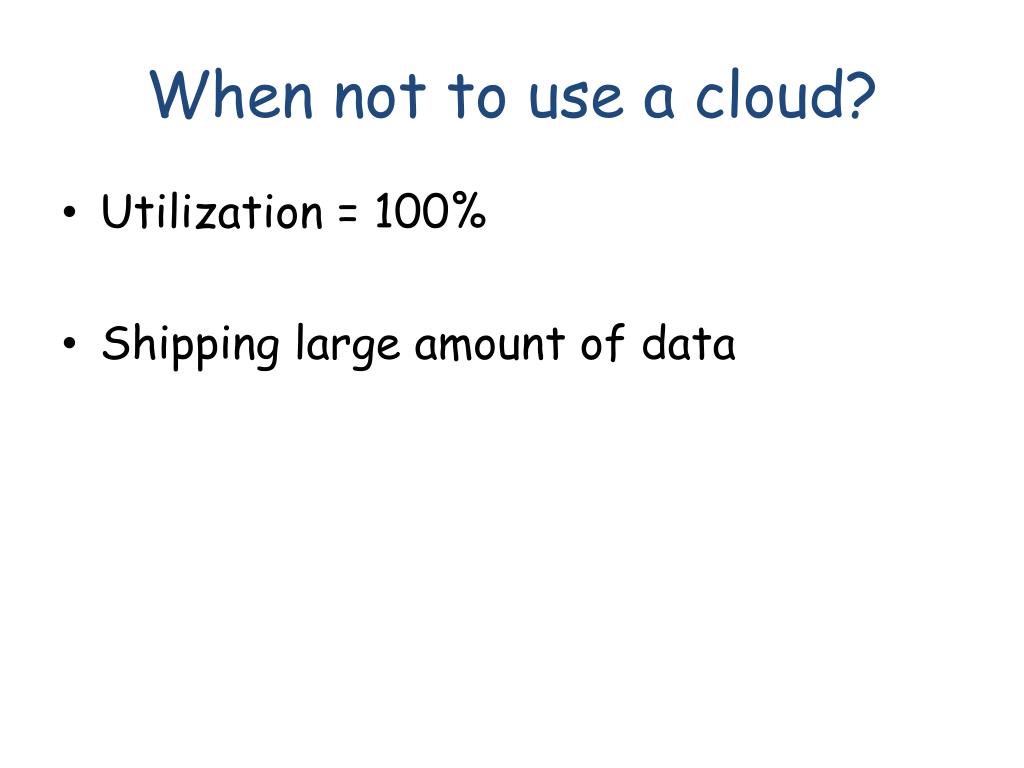 When not to use a cloud?

• Utilization = 100%

• Shipping large amount of data